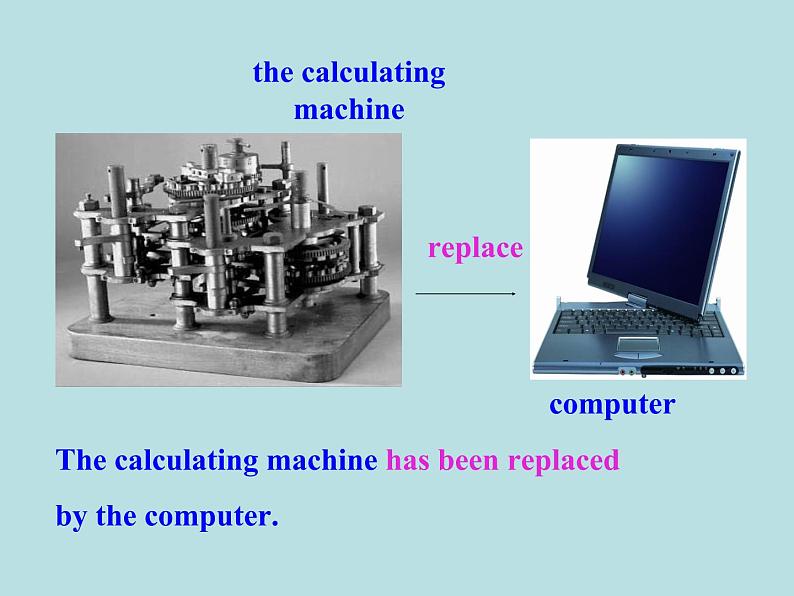 the calculating machine

replace

computer

The calculating machine has been replaced by the computer.